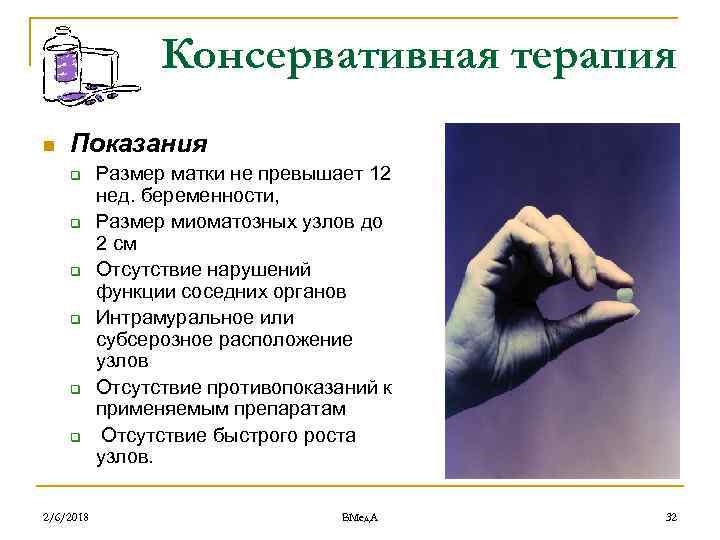 Консервативная терапия

Показания

Размер матки не превышает 12 нед. беременности,

Размер миоматозных узлов до 2 см

Отсутствие нарушений функции соседних органов

Интрамуральное или субсерозное расположение узлов

Отсутствие противопоказаний к применяемым препаратам

Отсутствие быстрого роста узлов.

2/6/2018

ВМедА

32